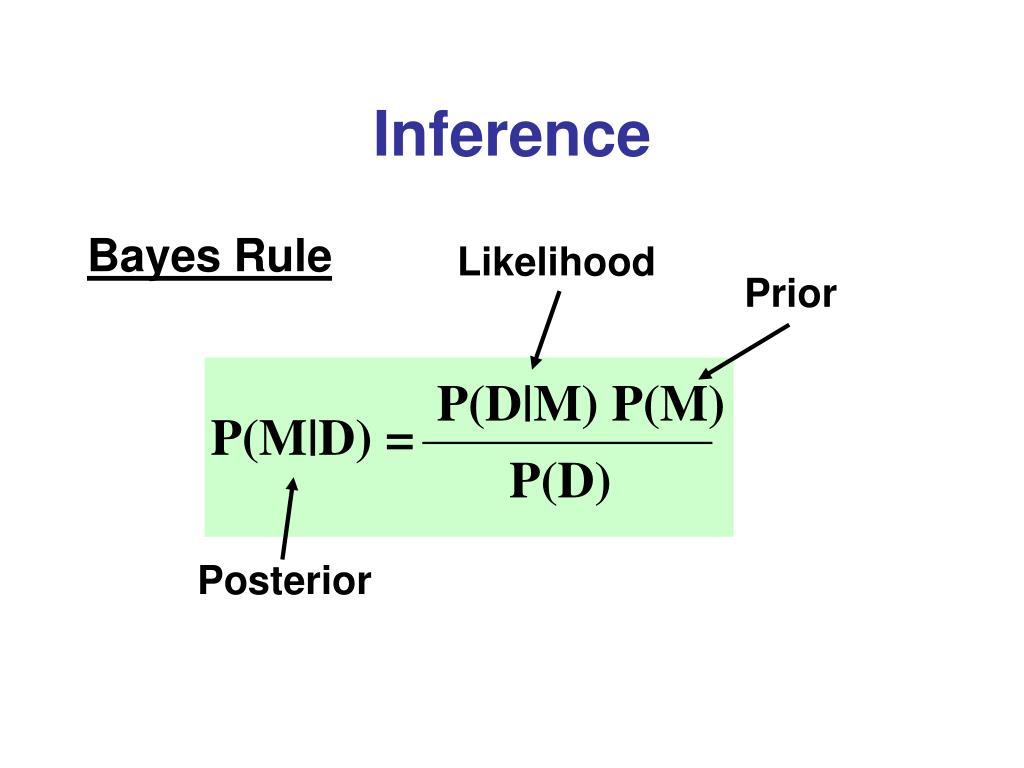 Inference

Bayes Rule

Likelihood

Prior

$P(M|D) = \frac{P(D|M)\ P(M)}{P(D)}$

Posterior